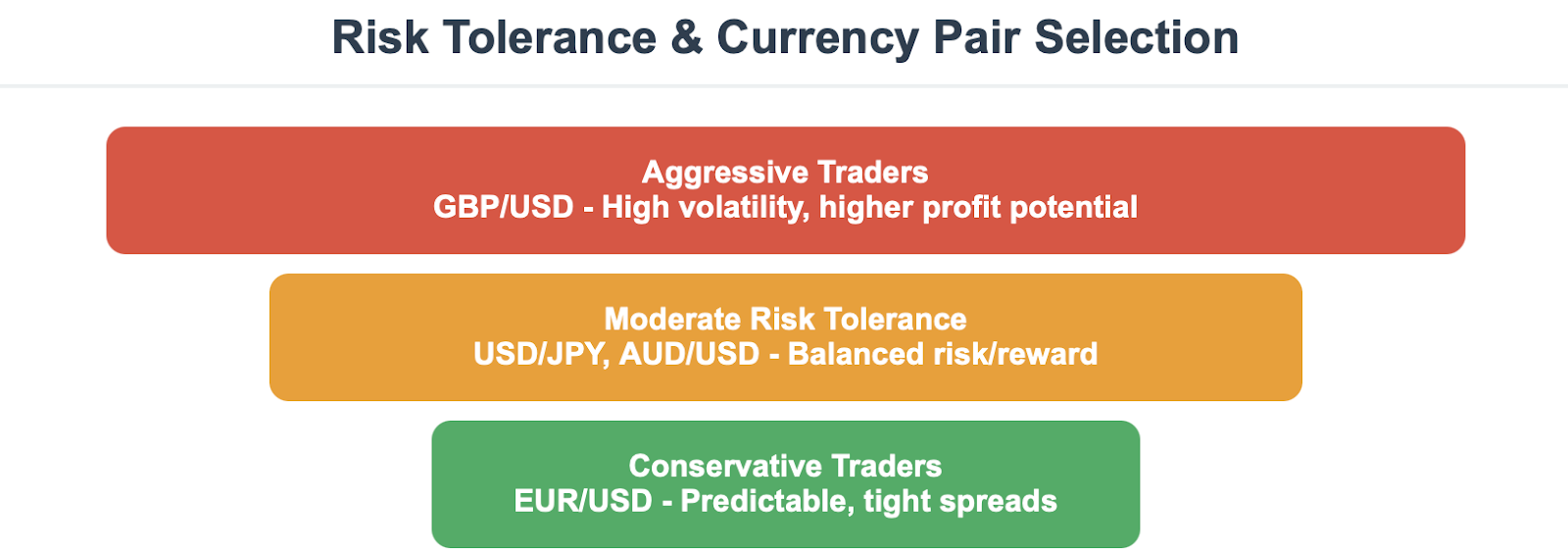 Risk Tolerance & Currency Pair Selection

Aggressive Traders
GBP/USD - High volatility, higher profit potential

Moderate Risk Tolerance
USD/JPY, AUD/USD - Balanced risk/reward

Conservative Traders
EUR/USD - Predictable, tight spreads